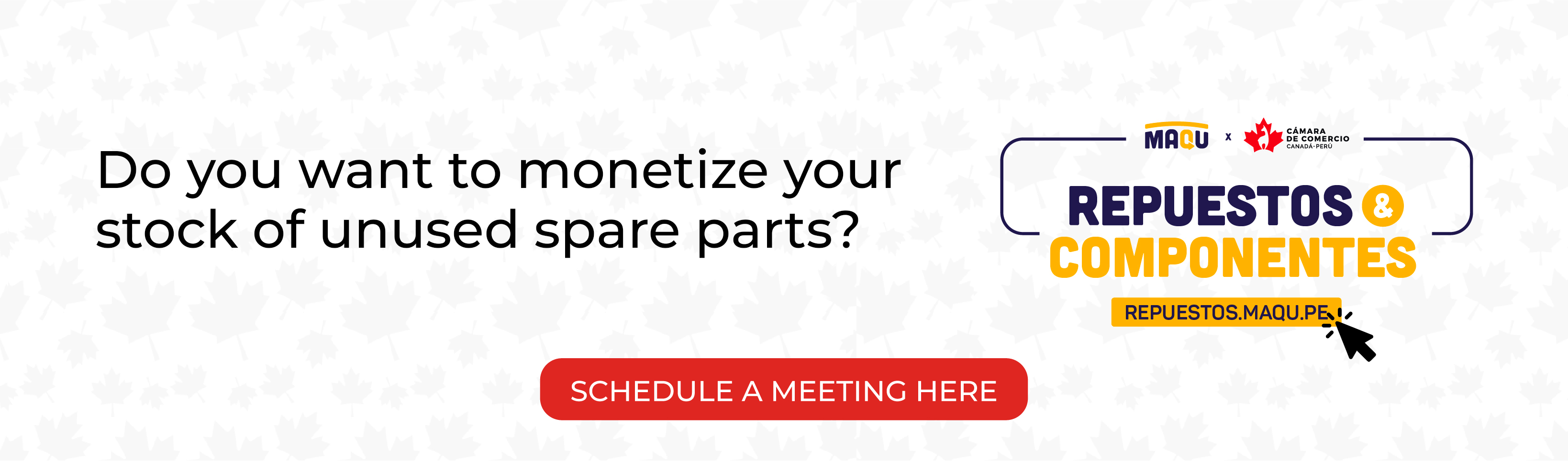 Do you want to monetize your stock of unused spare parts?

MAQU x CÁMARA DE COMERCIO CANADÁ-PERÚ

REPUESTOS & COMPONENTES

REPUESTOS.MAQU.PE

SCHEDULE A MEETING HERE